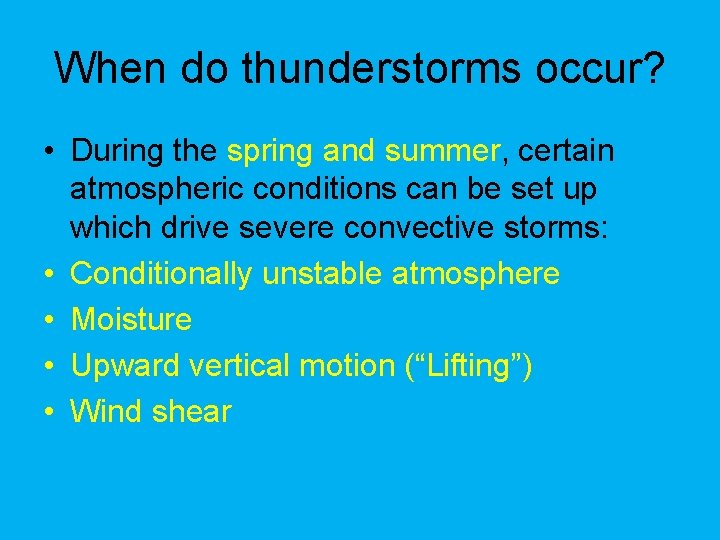 When do thunderstorms occur?

• During the spring and summer, certain atmospheric conditions can be set up which drive severe convective storms:
• Conditionally unstable atmosphere
• Moisture
• Upward vertical motion (“Lifting”)
• Wind shear